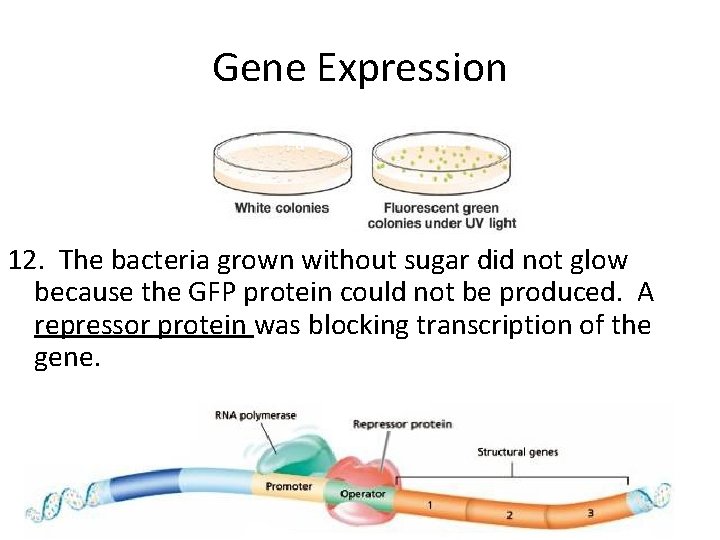 Gene Expression

White colonies

Fluorescent green colonies under UV light

12. The bacteria grown without sugar did not glow because the GFP protein could not be produced. A repressor protein was blocking transcription of the gene.

RNA polymerase

Repressor protein

Structural genes

Promoter

Operator

1

2

3